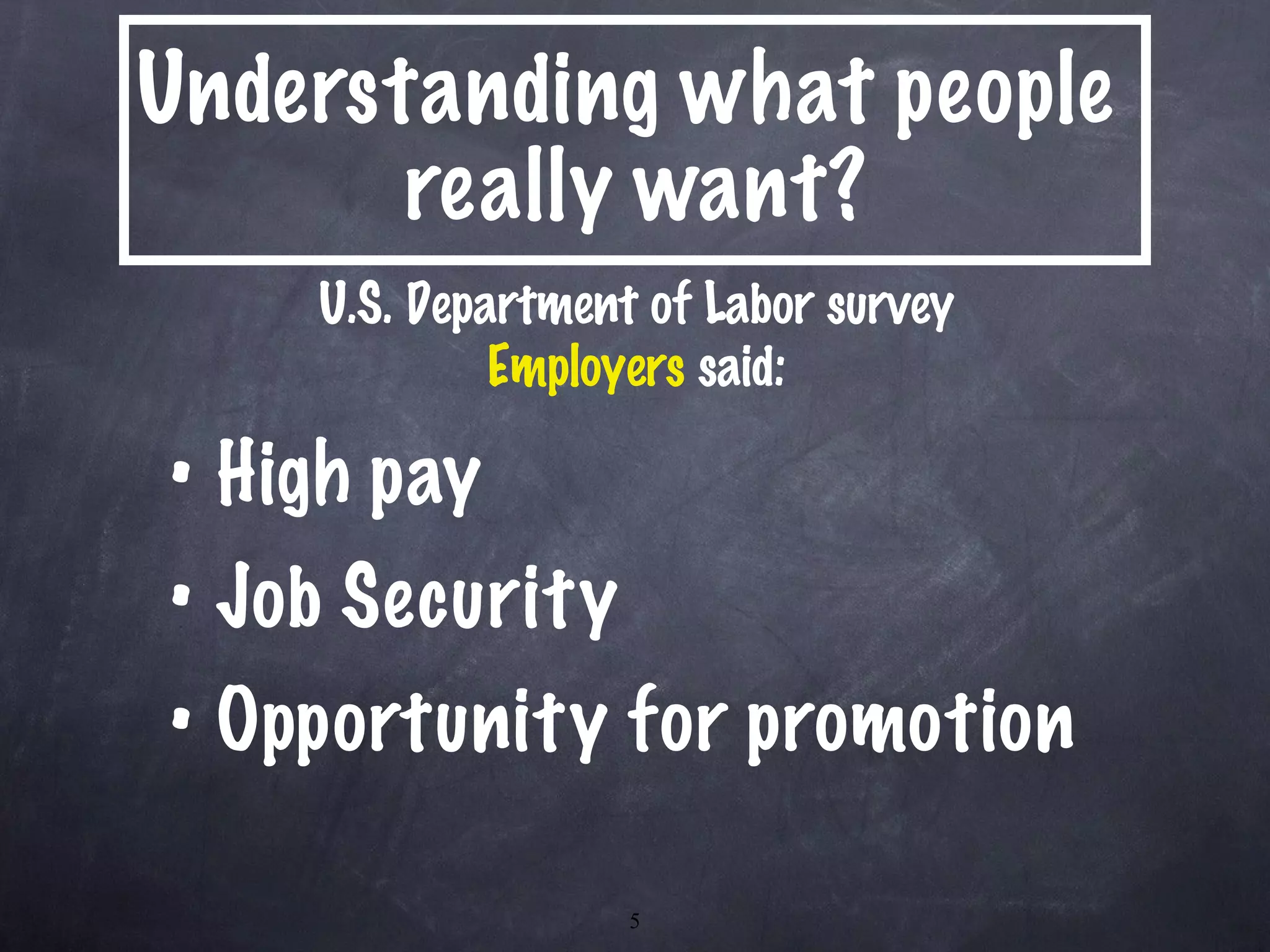 Understanding what people really want?

U.S. Department of Labor survey
Employers said:

• High pay
• Job Security
• Opportunity for promotion

5